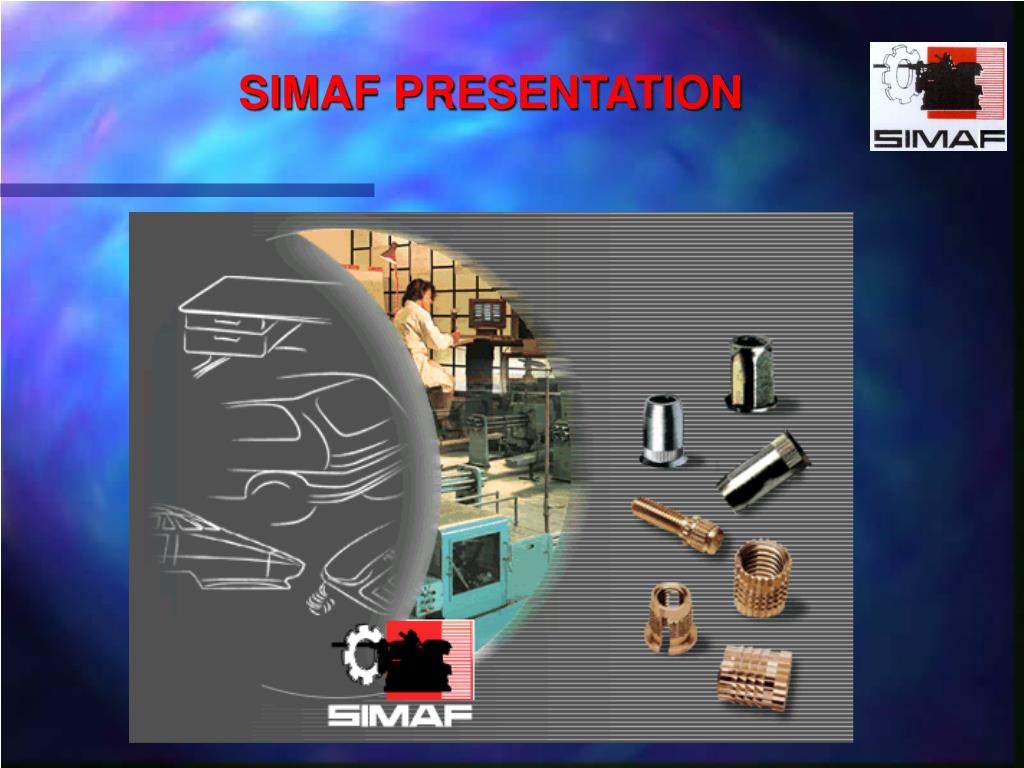 SIMAF PRESENTATION

SIMAF

SIMAF